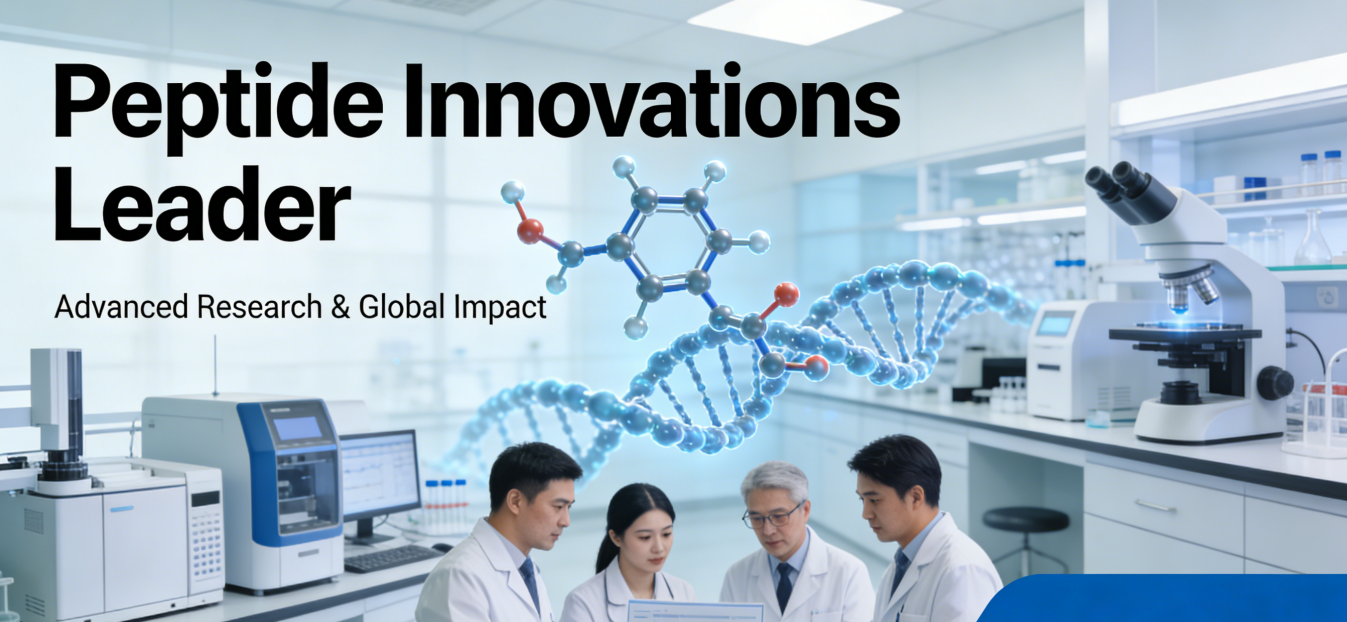 Peptide Innovations Leader

Advanced Research & Global Impact